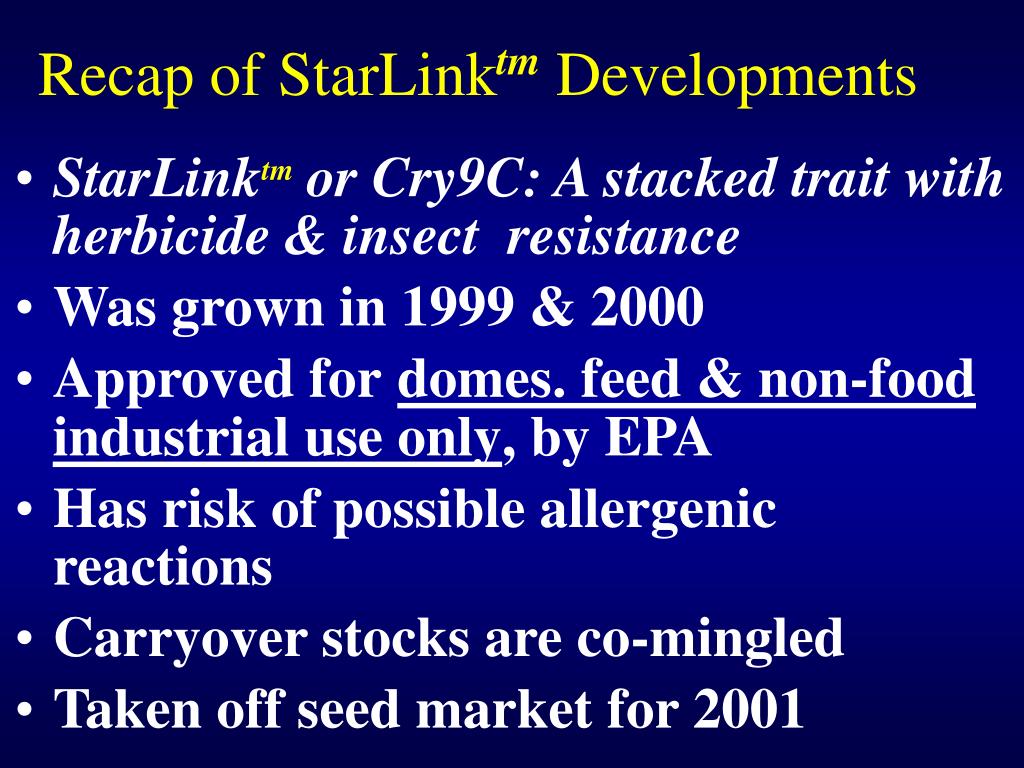 Recap of StarLink$^{tm}$ Developments

• StarLink$^{tm}$ or Cry9C: A stacked trait with herbicide & insect resistance
• Was grown in 1999 & 2000
• Approved for domes. feed & non-food industrial use only, by EPA
• Has risk of possible allergenic reactions
• Carryover stocks are co-mingled
• Taken off seed market for 2001